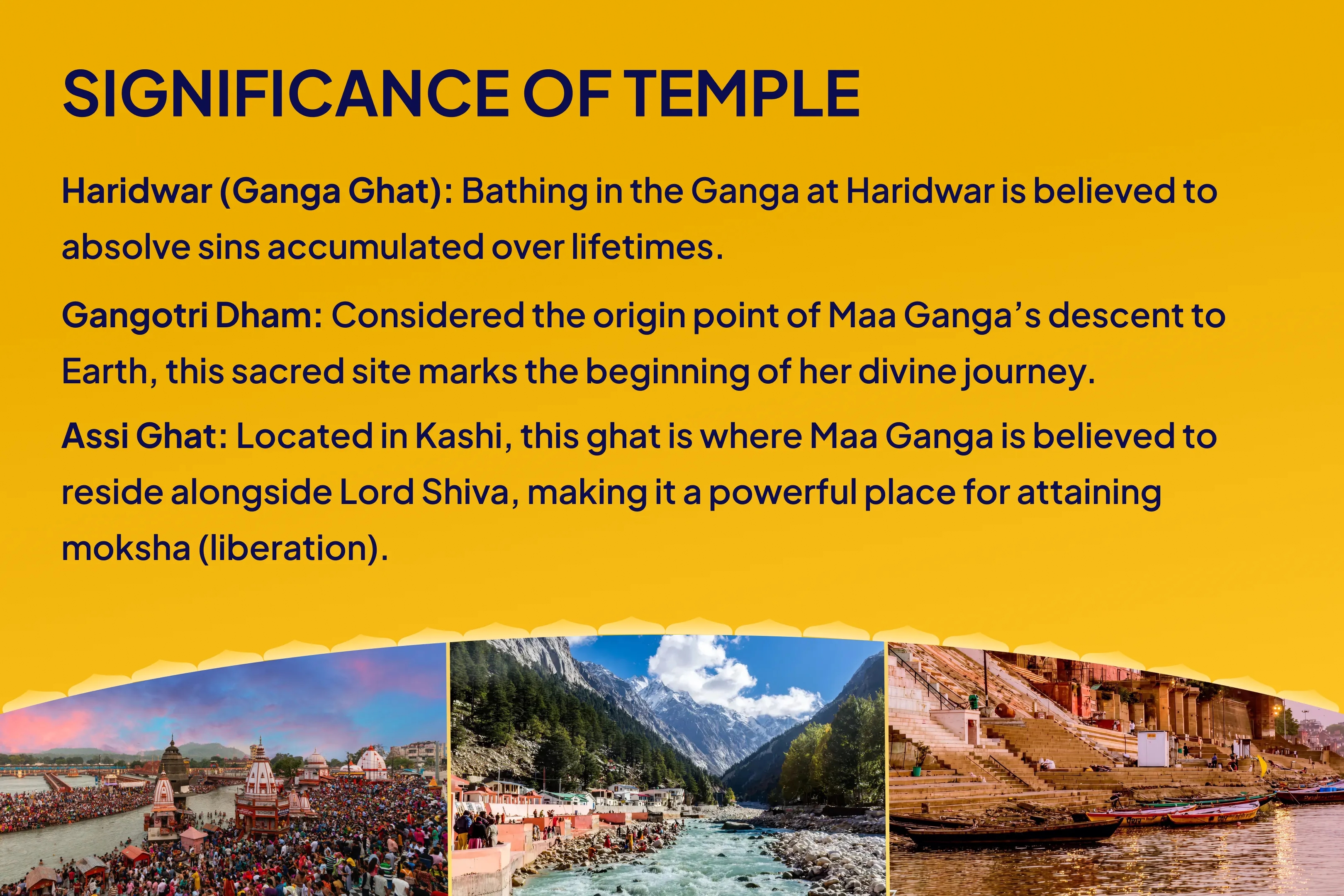 SIGNIFICANCE OF TEMPLE

Haridwar (Ganga Ghat): Bathing in the Ganga at Haridwar is believed to absolve sins accumulated over lifetimes.

Gangotri Dham: Considered the origin point of Maa Ganga's descent to Earth, this sacred site marks the beginning of her divine journey.

Assi Ghat: Located in Kashi, this ghat is where Maa Ganga is believed to reside alongside Lord Shiva, making it a powerful place for attaining moksha (liberation).